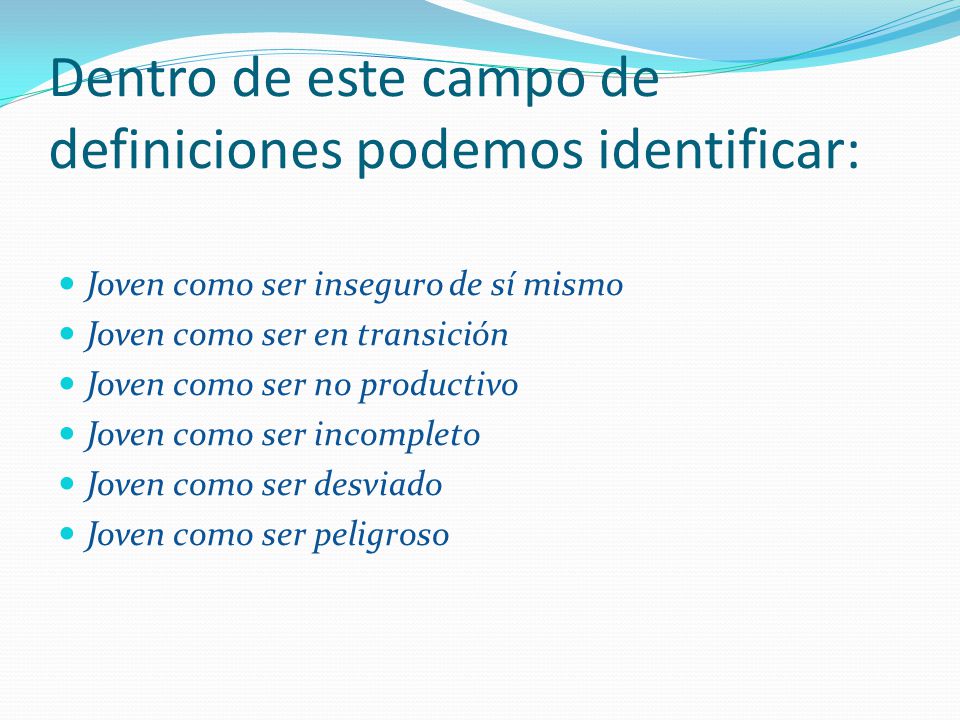 Dentro de este campo de definiciones podemos identificar:

- Joven como ser inseguro de sí mismo
- Joven como ser en transición
- Joven como ser no productivo
- Joven como ser incompleto
- Joven como ser desviado
- Joven como ser peligroso